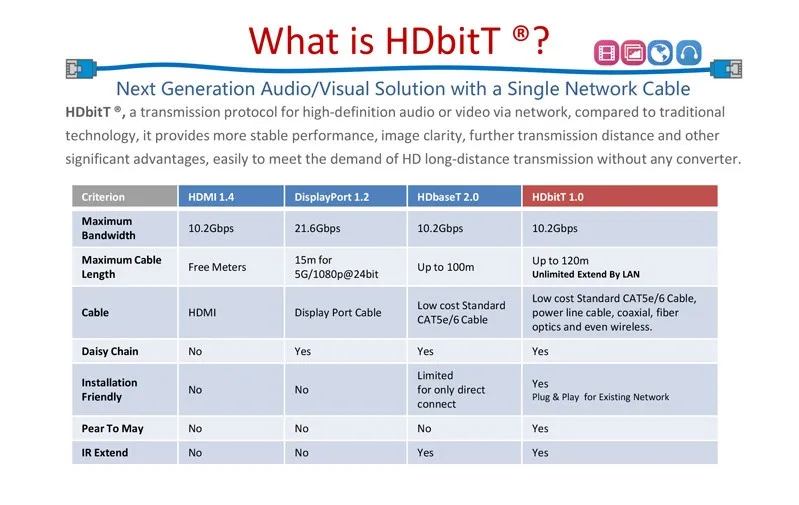 What is HDbitT ®?

Next Generation Audio/Visual Solution with a Single Network Cable

HDbitT ®, a transmission protocol for high-definition audio or video via network, compared to traditional technology, it provides more stable performance, image clarity, further transmission distance and other significant advantages, easily to meet the demand of HD long-distance transmission without any converter.

| Criterion | HDMI 1.4 | DisplayPort 1.2 | HDbaseT 2.0 | HDbitT 1.0 |
|---|---|---|---|---|
| Maximum Bandwidth | 10.2Gbps | 21.6Gbps | 10.2Gbps | 10.2Gbps |
| Maximum Cable Length | Free Meters | 15m for 5G/1080p@24bit | Up to 100m | Up to 120m Unlimited Extend By LAN |
| Cable | HDMI | Display Port Cable | Low cost Standard CAT5e/6 Cable | Low cost Standard CAT5e/6 Cable, power line cable, coaxial, fiber optics and even wireless. |
| Daisy Chain | No | Yes | Yes | Yes |
| Installation Friendly | No | No | Limited for only direct connect | Yes Plug & Play for Existing Network |
| Pear To May | No | No | No | Yes |
| IR Extend | No | No | Yes | Yes |